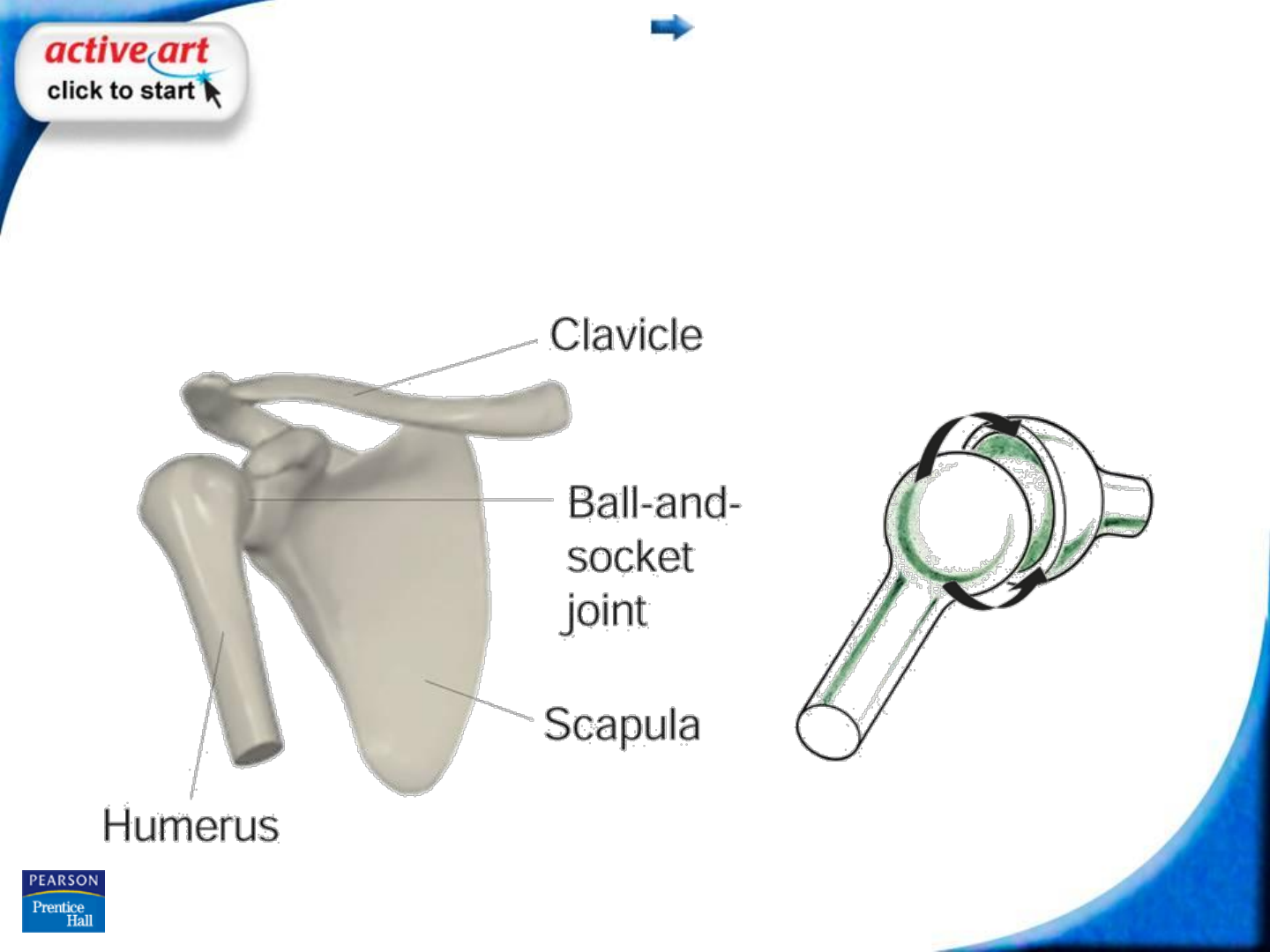 active art
click to start

Clavicle

Ball-and-socket joint

Scapula

Humerus

PEARSON
Prentice Hall